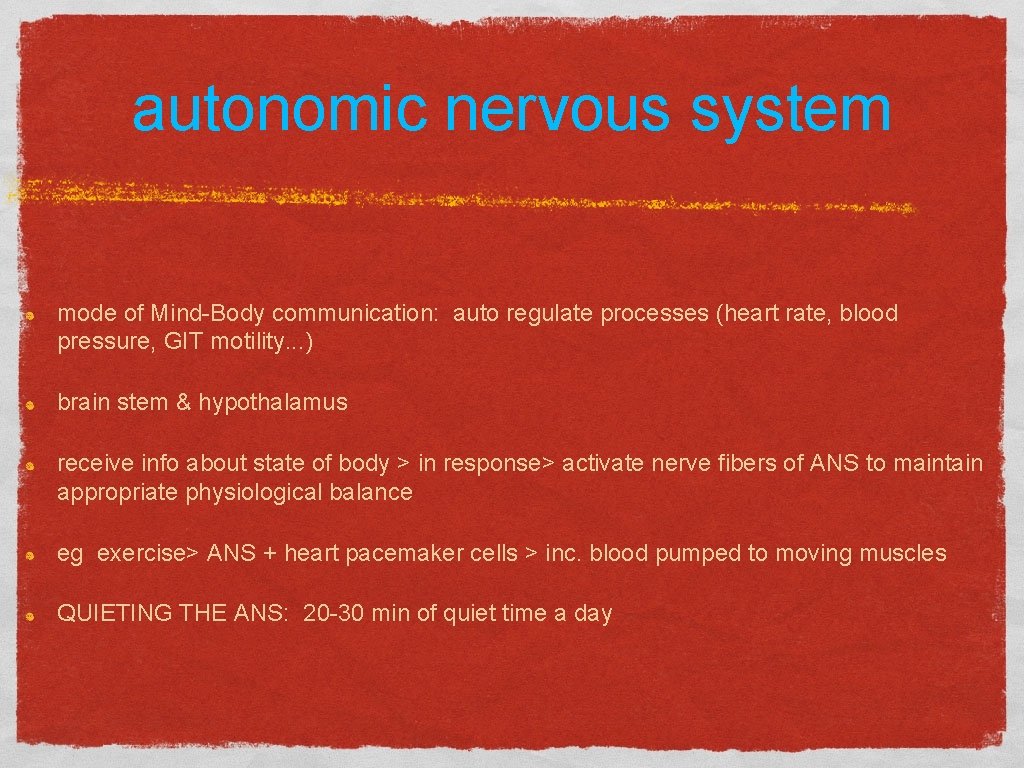 autonomic nervous system

mode of Mind-Body communication: auto regulate processes (heart rate, blood pressure, GIT motility...)

brain stem & hypothalamus

receive info about state of body > in response> activate nerve fibers of ANS to maintain appropriate physiological balance

eg exercise> ANS + heart pacemaker cells > inc. blood pumped to moving muscles

QUIETING THE ANS: 20-30 min of quiet time a day